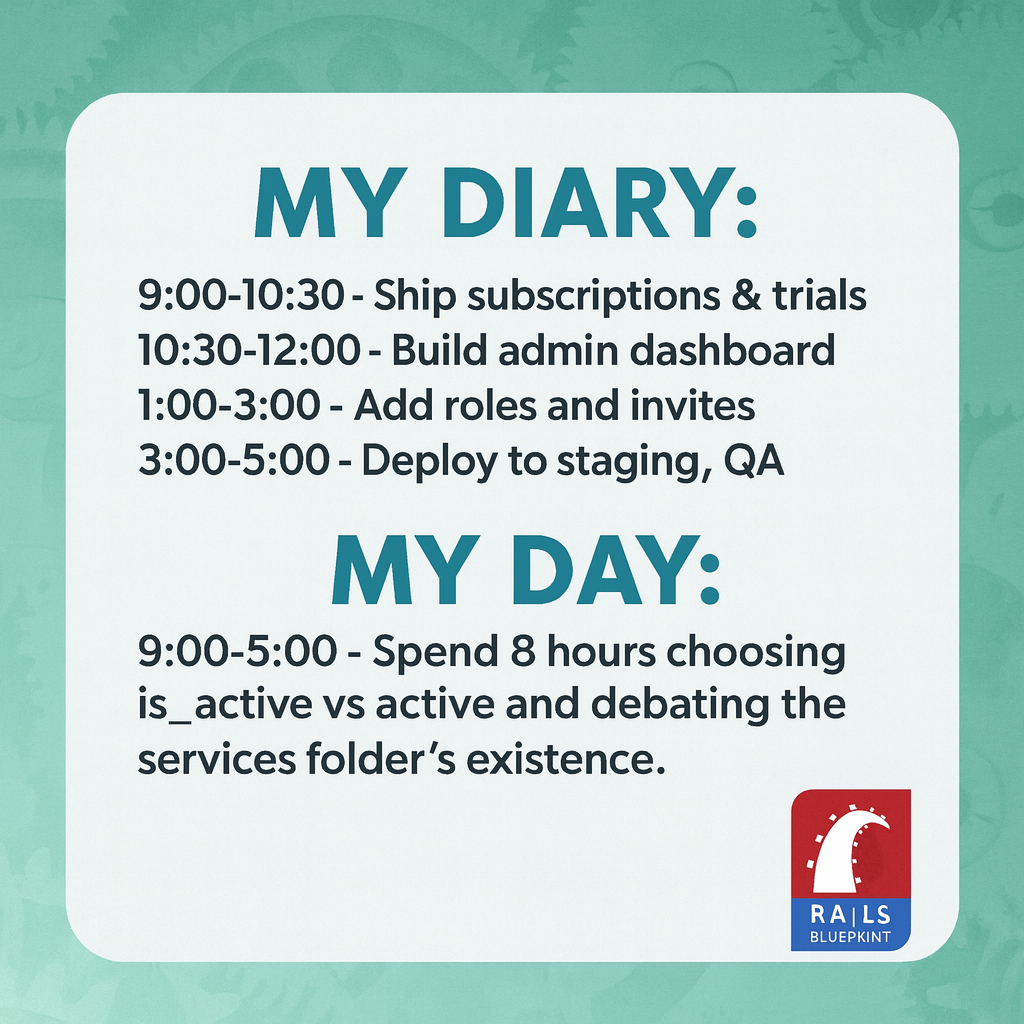 MY DIARY:

9:00-10:30 - Ship subscriptions & trials
10:30-12:00 - Build admin dashboard
1:00-3:00 - Add roles and invites
3:00-5:00 - Deploy to staging, QA

MY DAY:

9:00-5:00 - Spend 8 hours choosing is_active vs active and debating the services folder's existence.

RA|LS
BLUEPKINT